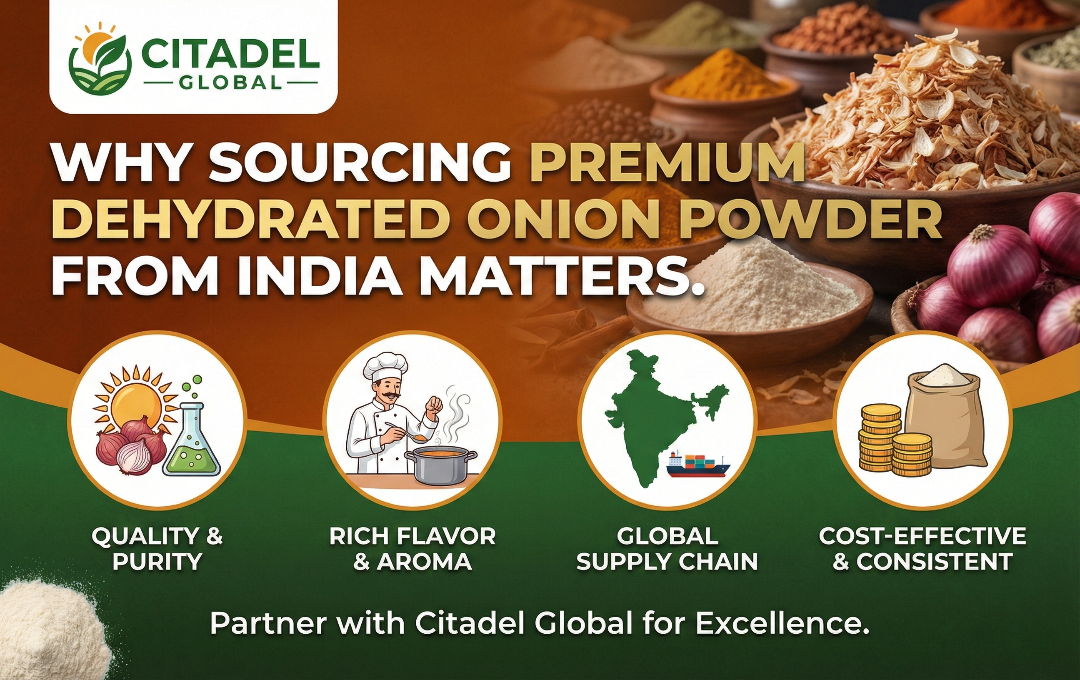 CITADEL
GLOBAL

WHY SOURCING PREMIUM DEHYDRATED ONION POWDER FROM INDIA MATTERS.

QUALITY & PURITY

RICH FLAVOR & AROMA

GLOBAL SUPPLY CHAIN

COST-EFFECTIVE & CONSISTENT

Partner with Citadel Global for Excellence.